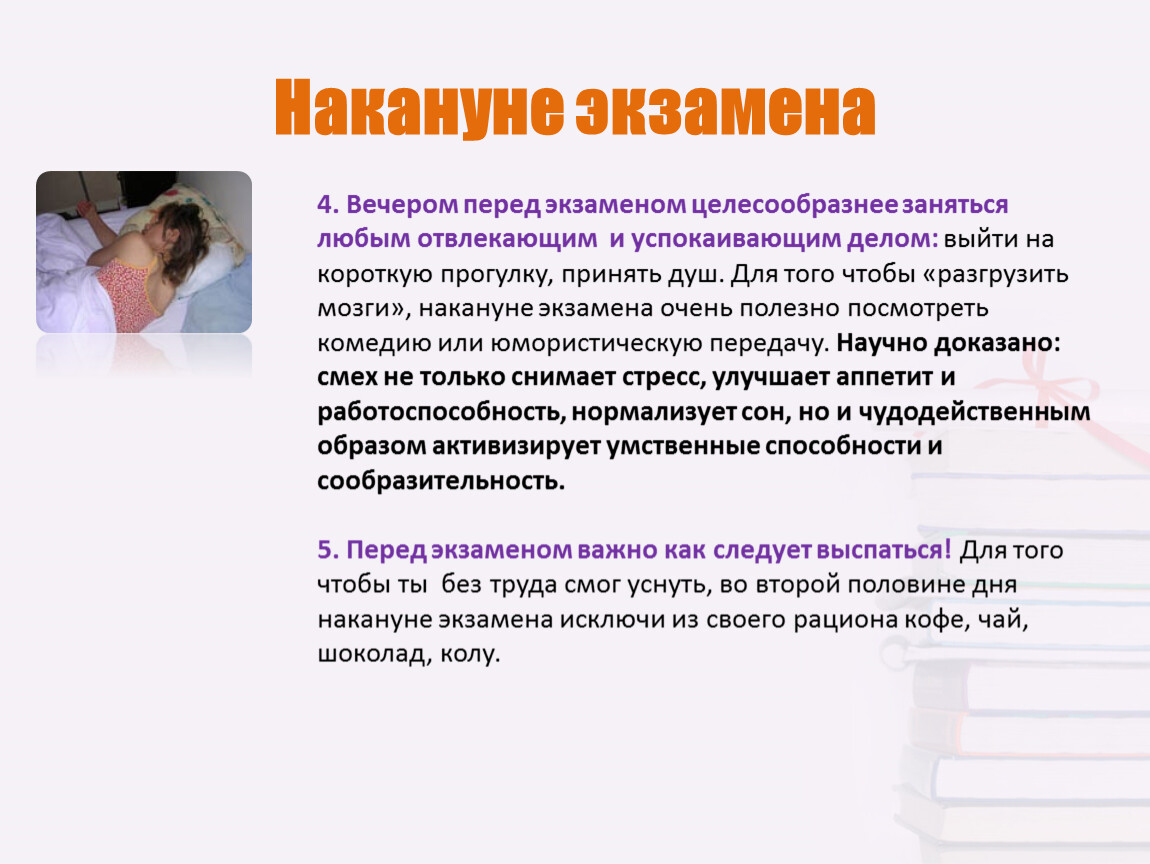 Накануне экзамена

4. Вечером перед экзаменом целесообразнее заняться любым отвлекающим и успокаивающим делом: выйти на короткую прогулку, принять душ. Для того чтобы «разгрузить мозги», накануне экзамена очень полезно посмотреть комедию или юмористическую передачу. Научно доказано: смех не только снимает стресс, улучшает аппетит и работоспособность, нормализует сон, но и чудодейственным образом активизирует умственные способности и сообразительность.

5. Перед экзаменом важно как следует выспаться! Для того чтобы ты без труда смог уснуть, во второй половине дня накануне экзамена исключи из своего рациона кофе, чай, шоколад, колу.